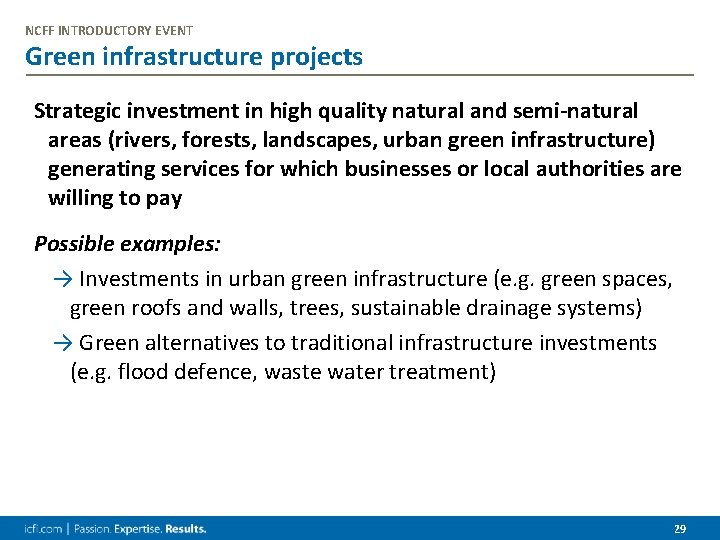 NCFF INTRODUCTORY EVENT
Green infrastructure projects

Strategic investment in high quality natural and semi-natural areas (rivers, forests, landscapes, urban green infrastructure) generating services for which businesses or local authorities are willing to pay

Possible examples:

→ Investments in urban green infrastructure (e.g. green spaces, green roofs and walls, trees, sustainable drainage systems)

→ Green alternatives to traditional infrastructure investments (e.g. flood defence, waste water treatment)

icfi.com | Passion. Expertise. Results.

29